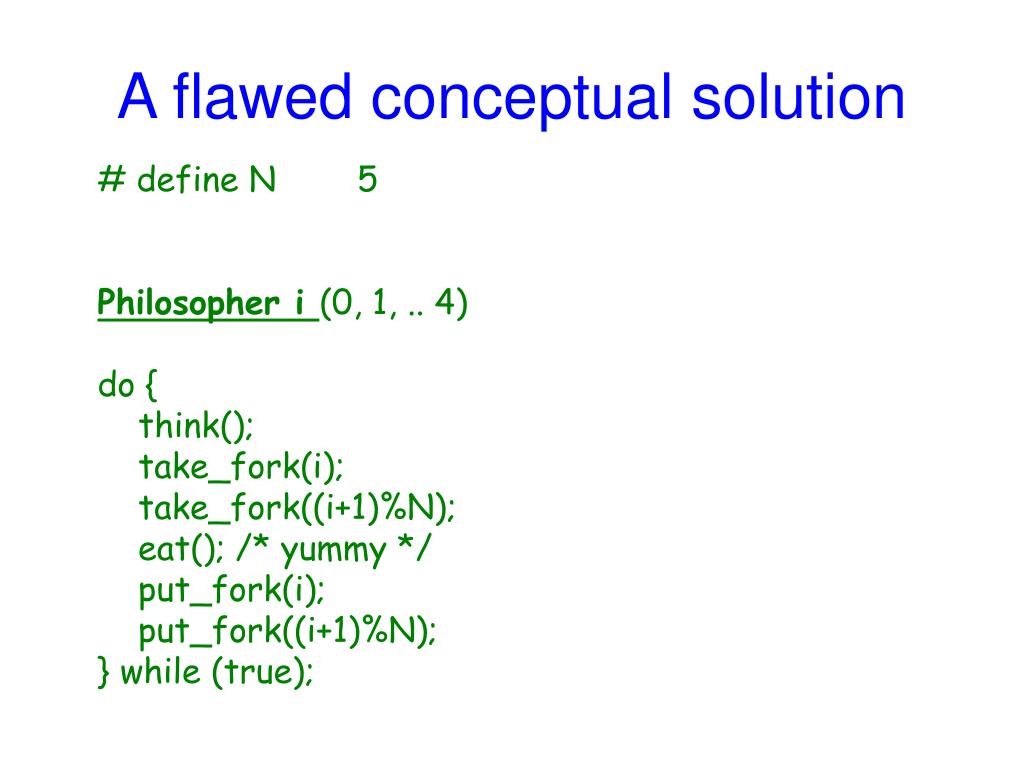 A flawed conceptual solution

# define N 5

Philosopher i (0, 1, .. 4)

do {
think();
take_fork(i);
take_fork((i+1)%N);
eat(); /* yummy */
put_fork(i);
put_fork((i+1)%N);
} while (true);